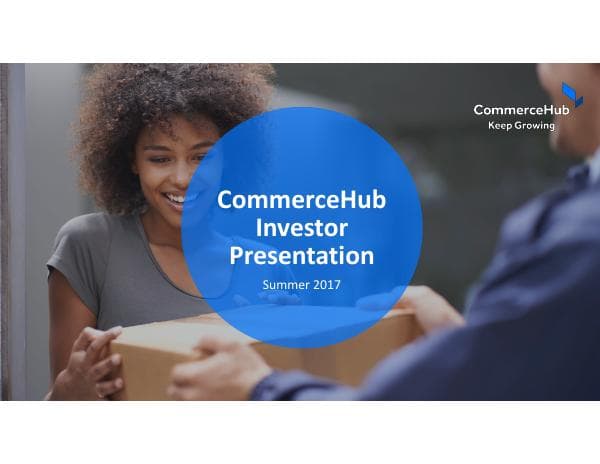 CommerceHub
Keep Growing

CommerceHub Investor Presentation

Summer 2017